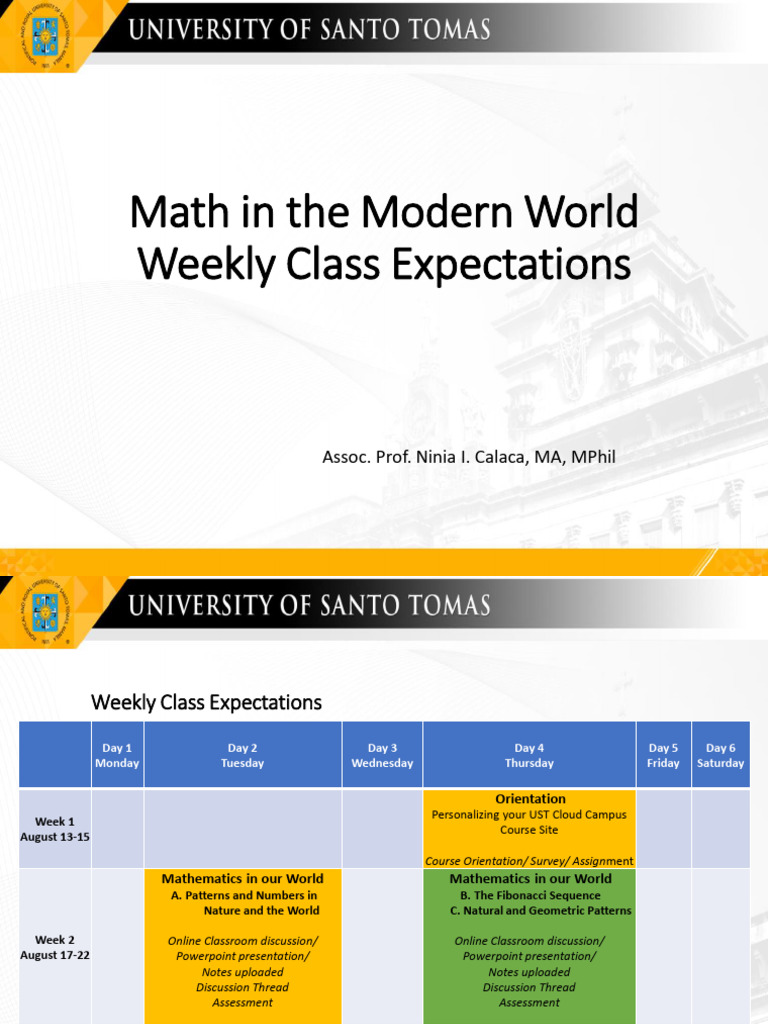 UNIVERSITY OF SANTO TOMAS

Math in the Modern World
Weekly Class Expectations

Assoc. Prof. Ninia I. Calaca, MA, MPhil

UNIVERSITY OF SANTO TOMAS

Weekly Class Expectations

| | Day 1 Monday | Day 2 Tuesday | Day 3 Wednesday | Day 4 Thursday | Day 5 Friday | Day 6 Saturday |
|---|---|---|---|---|---|---|
| Week 1 August 13-15 | | | | Orientation Personalizing your UST Cloud Campus Course Site Course Orientation/ Survey/ Assignment | | |
| Week 2 August 17-22 | | Mathematics in our World A. Patterns and Numbers in Nature and the World Online Classroom discussion/ Powerpoint presentation/ Notes uploaded Discussion Thread Assessment | | Mathematics in our World B. The Fibonacci Sequence C. Natural and Geometric Patterns Online Classroom discussion/ Powerpoint presentation/ Notes uploaded Discussion Thread Assessment | | |